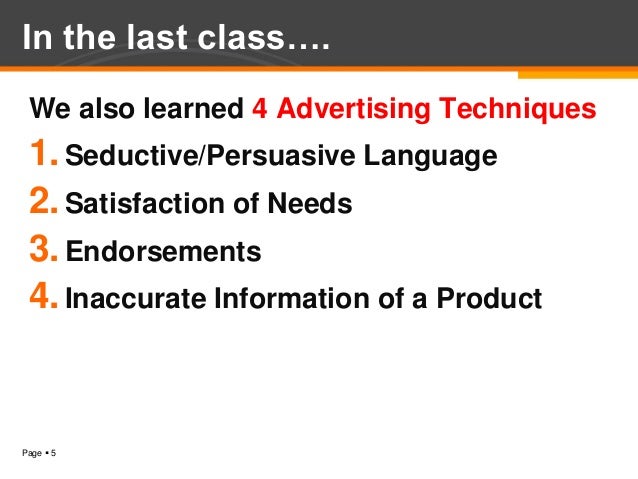 In the last class….

We also learned 4 Advertising Techniques

1. Seductive/Persuasive Language
2. Satisfaction of Needs
3. Endorsements
4. Inaccurate Information of a Product

Page ▪ 5